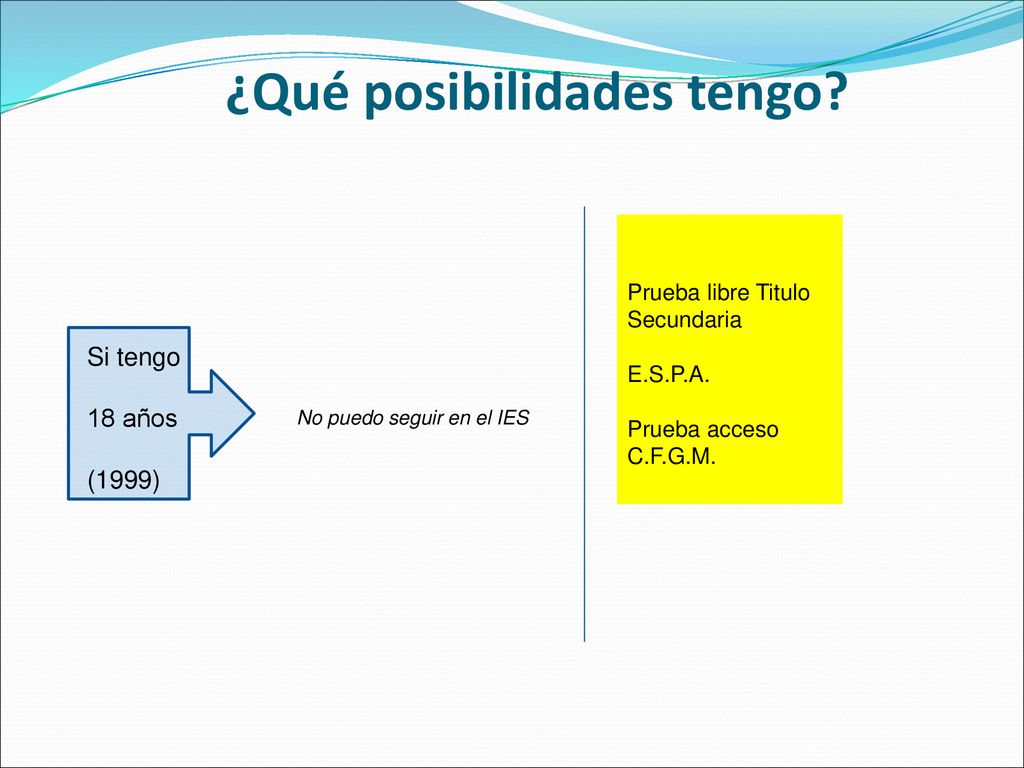 ¿Qué posibilidades tengo?

Si tengo

18 años

(1999)

No puedo seguir en el IES

Prueba libre Titulo Secundaria

E.S.P.A.

Prueba acceso C.F.G.M.